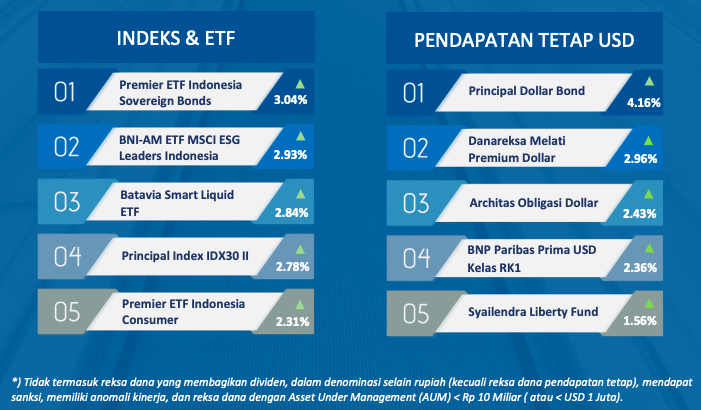 INDEKS & ETF

01 Premier ETF Indonesia Sovereign Bonds 3.04%

02 BNI-AM ETF MSCI ESG Leaders Indonesia 2.93%

03 Batavia Smart Liquid ETF 2.84%

04 Principal Index IDX30 II 2.78%

05 Premier ETF Indonesia Consumer 2.31%

PENDAPATAN TETAP USD

01 Principal Dollar Bond 4.16%

02 Danareksa Melati Premium Dollar 2.96%

03 Architas Obligasi Dollar 2.43%

04 BNP Paribas Prima USD Kelas RK1 2.36%

05 Syailendra Liberty Fund 1.56%

*) Tidak termasuk reksa dana yang membagikan dividen, dalam denominasi selain rupiah (kecuali reksa dana pendapatan tetap), mendapat sanksi, memiliki anomali kinerja, dan reksa dana dengan Asset Under Management (AUM) < Rp 10 Miliar ( atau < USD 1 Juta).